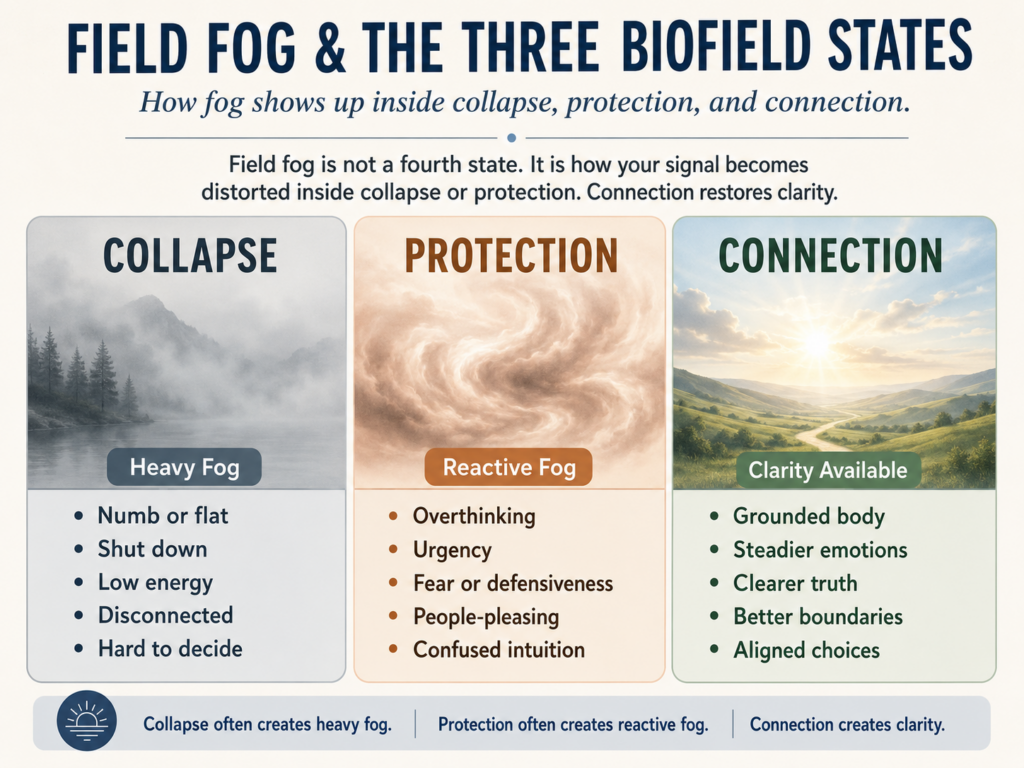 FIELD FOG & THE THREE BIOFIELD STATES

How fog shows up inside collapse, protection, and connection.

Field fog is not a fourth state. It is how your signal becomes distorted inside collapse or protection. Connection restores clarity.

COLLAPSE

Heavy Fog

- Numb or flat
- Shut down
- Low energy
- Disconnected
- Hard to decide

PROTECTION

Reactive Fog

- Overthinking
- Urgency
- Fear or defensiveness
- People-pleasing
- Confused intuition

CONNECTION

Clarity Available

- Grounded body
- Steadier emotions
- Clearer truth
- Better boundaries
- Aligned choices

Collapse often creates heavy fog. | Protection often creates reactive fog. | Connection creates clarity.